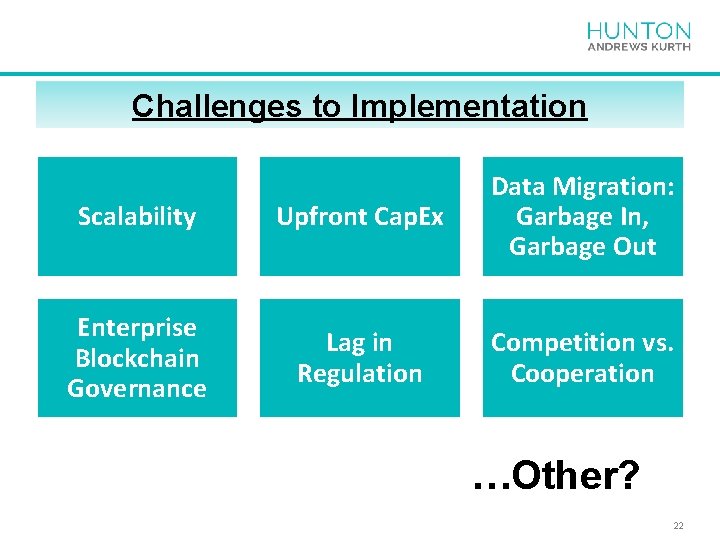 HUNTON
ANDREWS KURTH

Challenges to Implementation

Scalability

Upfront CapEx

Data Migration: Garbage In, Garbage Out

Enterprise Blockchain Governance

Lag in Regulation

Competition vs. Cooperation

…Other?

22